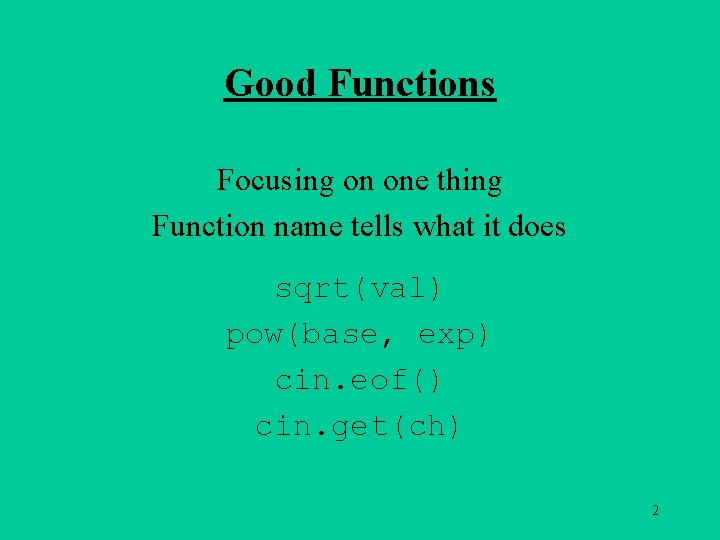 Good Functions

Focusing on one thing
Function name tells what it does

sqrt(val)
pow(base, exp)
cin.eof()
cin.get(ch)

2